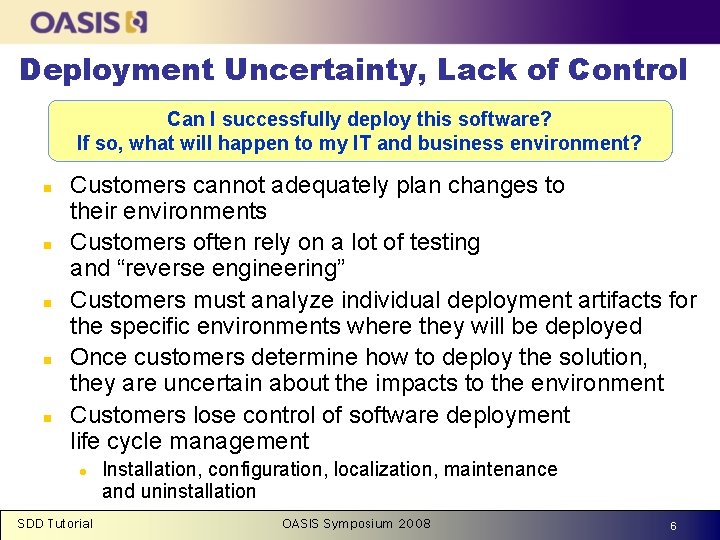 OASIS

Deployment Uncertainty, Lack of Control

Can I successfully deploy this software?
If so, what will happen to my IT and business environment?

- Customers cannot adequately plan changes to their environments
- Customers often rely on a lot of testing and “reverse engineering”
- Customers must analyze individual deployment artifacts for the specific environments where they will be deployed
- Once customers determine how to deploy the solution, they are uncertain about the impacts to the environment
- Customers lose control of software deployment life cycle management
  - Installation, configuration, localization, maintenance and uninstallation

SDD Tutorial

OASIS Symposium 2008

6